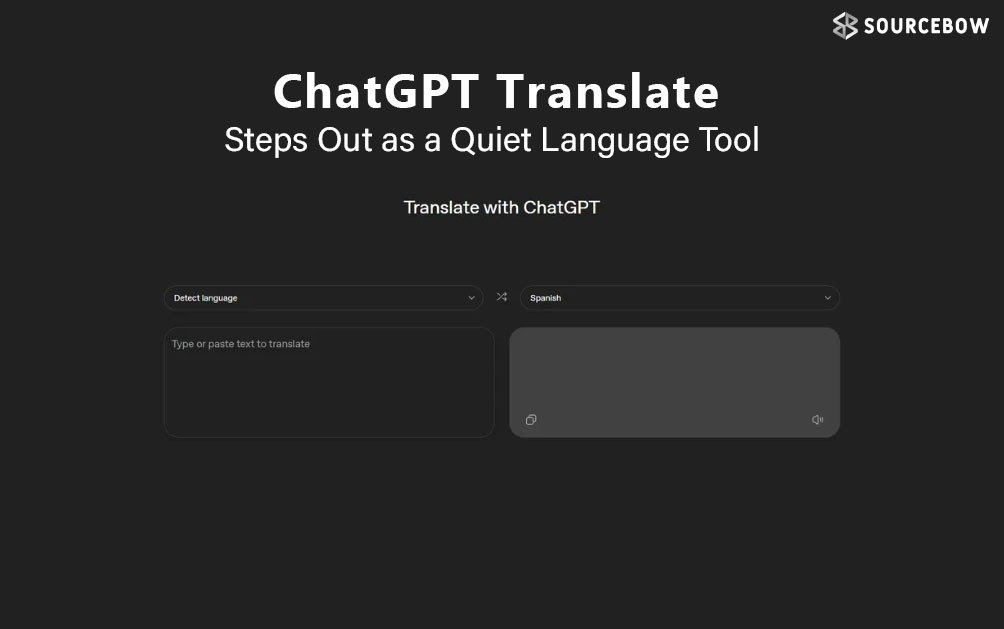 SOURCEBOW

ChatGPT Translate
Steps Out as a Quiet Language Tool

Translate with ChatGPT

Detect language

Spanish

Type or paste text to translate